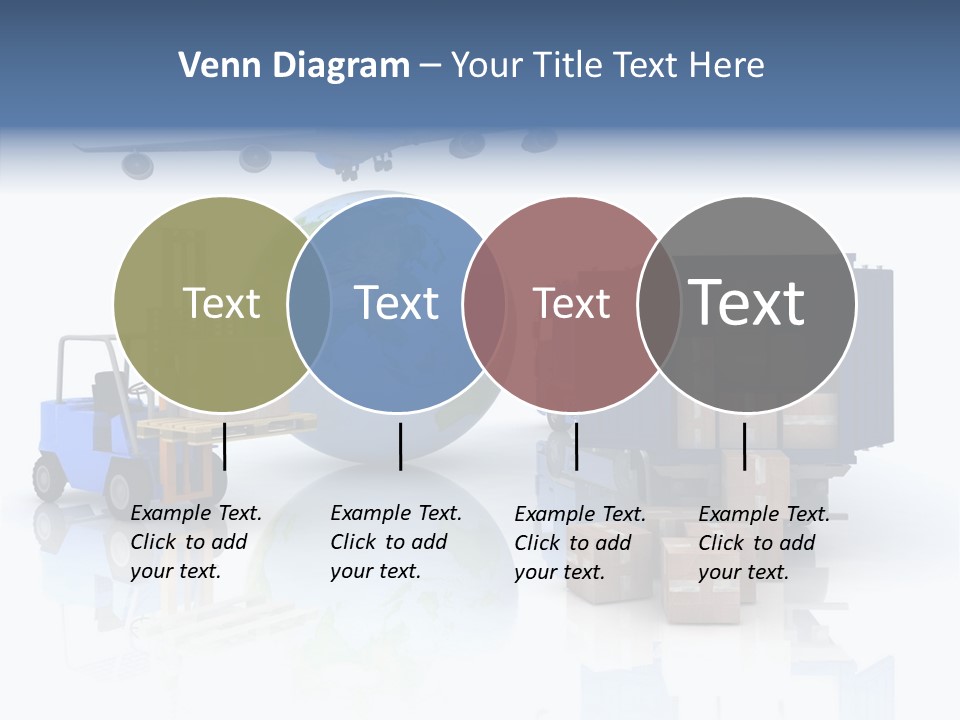 Venn Diagram – Your Title Text Here

Text

Text

Text

Text

Example Text. Click to add your text.

Example Text. Click to add your text.

Example Text. Click to add your text.

Example Text. Click to add your text.